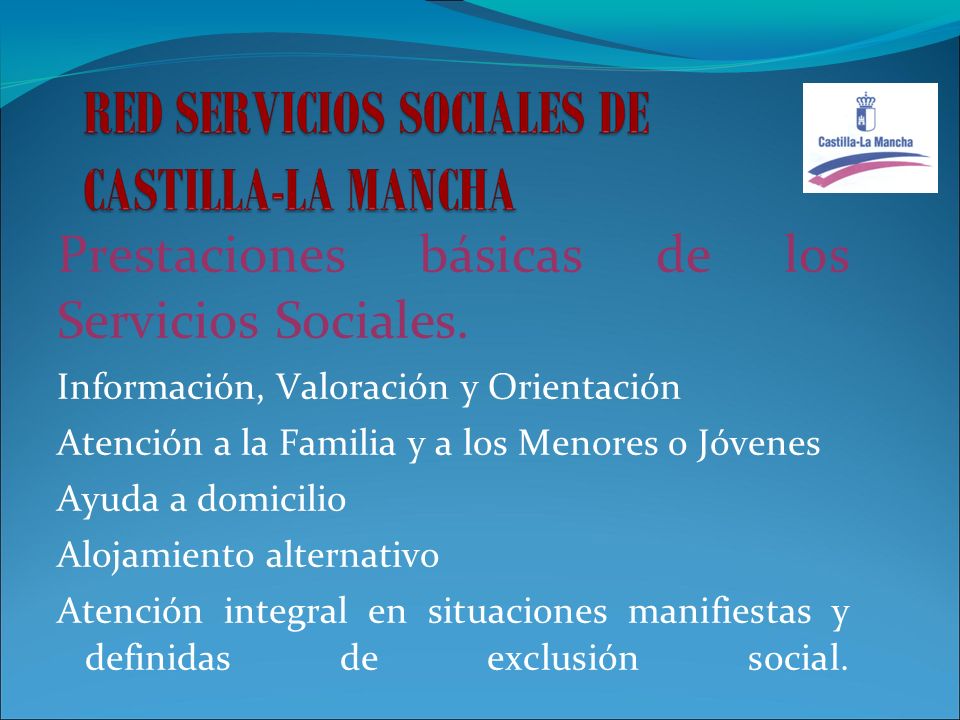 RED SERVICIOS SOCIALES DE CASTILLA-LA MANCHA

Castilla-La Mancha

Prestaciones básicas de los Servicios Sociales.

Información, Valoración y Orientación

Atención a la Familia y a los Menores o Jóvenes

Ayuda a domicilio

Alojamiento alternativo

Atención integral en situaciones manifiestas y definidas de exclusión social.